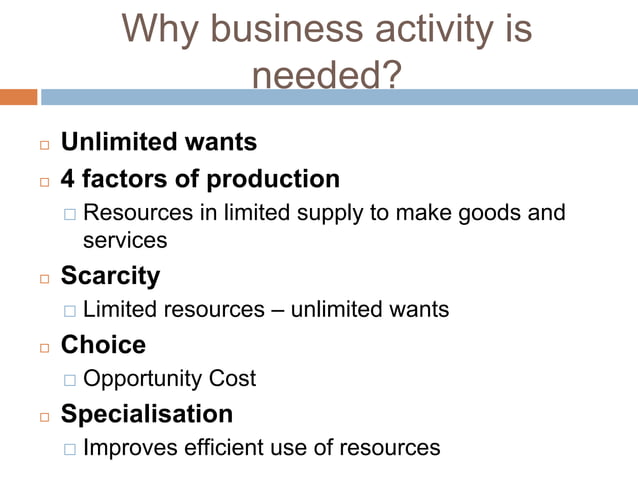 Why business activity is needed?

Unlimited wants

4 factors of production

Resources in limited supply to make goods and services

Scarcity

Limited resources – unlimited wants

Choice

Opportunity Cost

Specialisation

Improves efficient use of resources